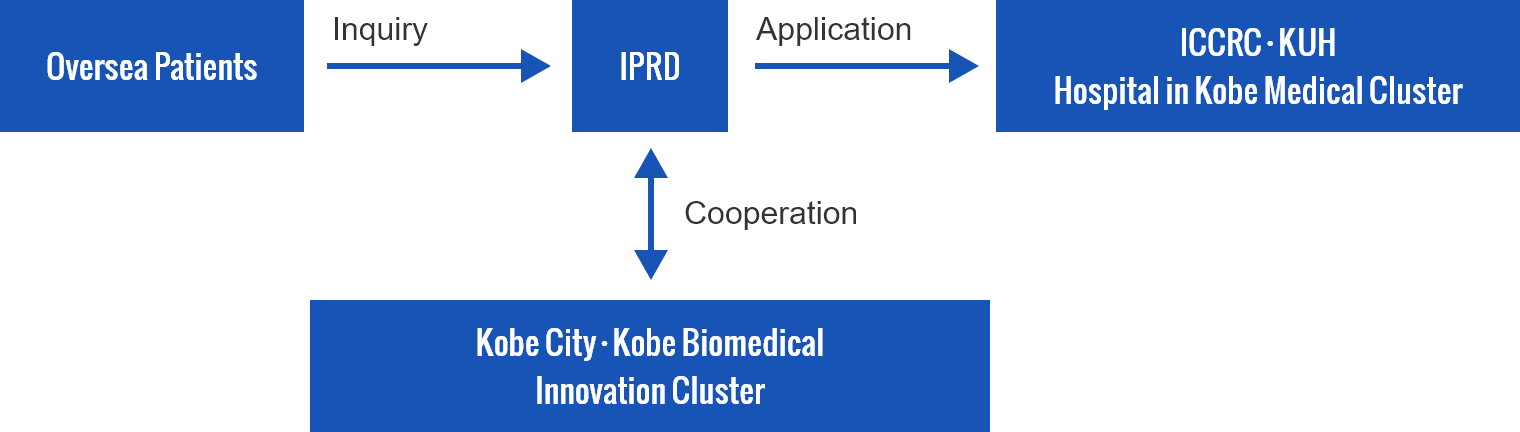 Oversea Patients

Inquiry

IPRD

Application

ICCRC · KUH
Hospital in Kobe Medical Cluster

Cooperation

Kobe City · Kobe Biomedical
Innovation Cluster